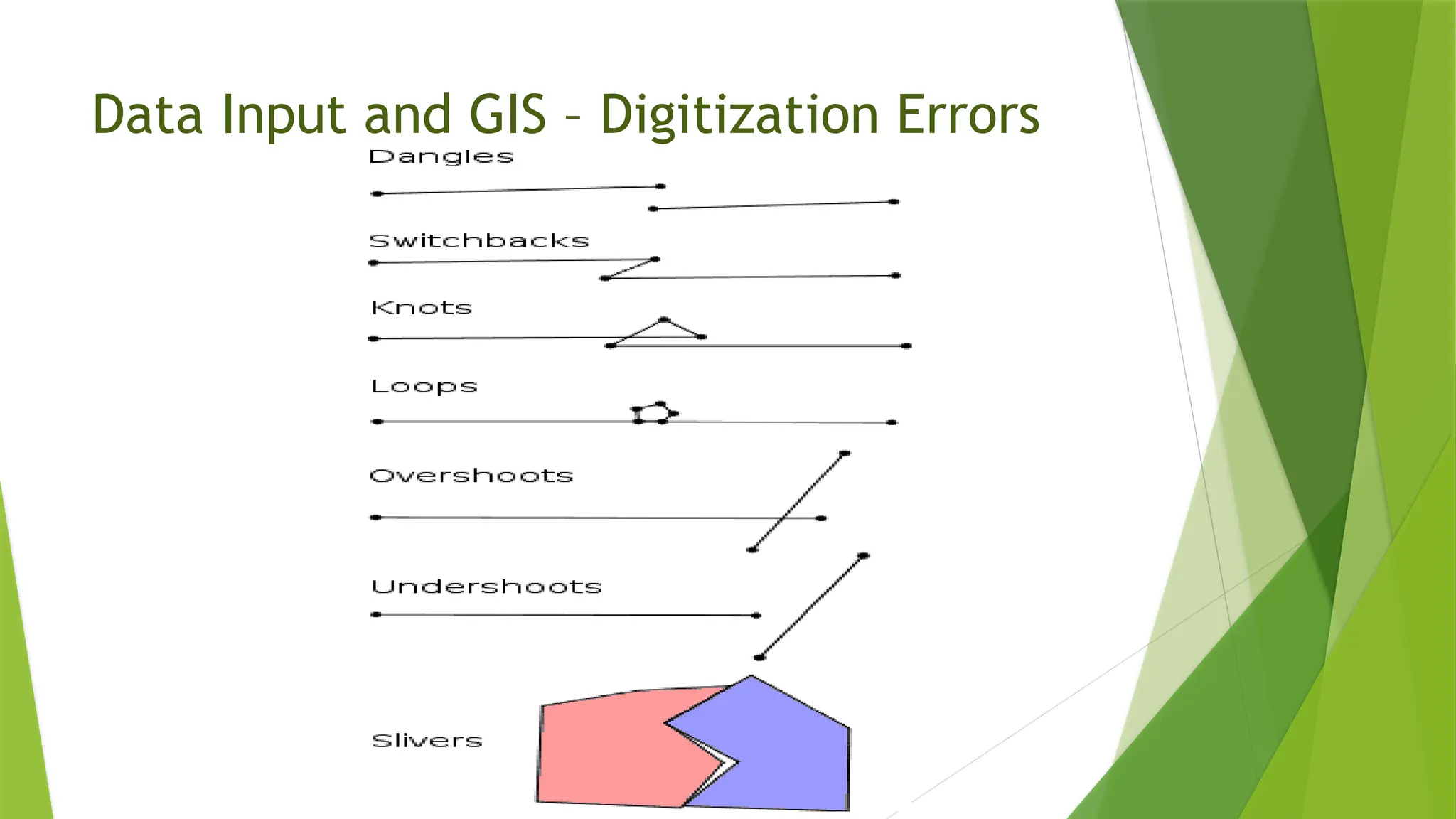 Data Input and GIS – Digitization Errors

Dangles

Switchbacks

Knots

Loops

Overshoots

Undershoots

Slivers